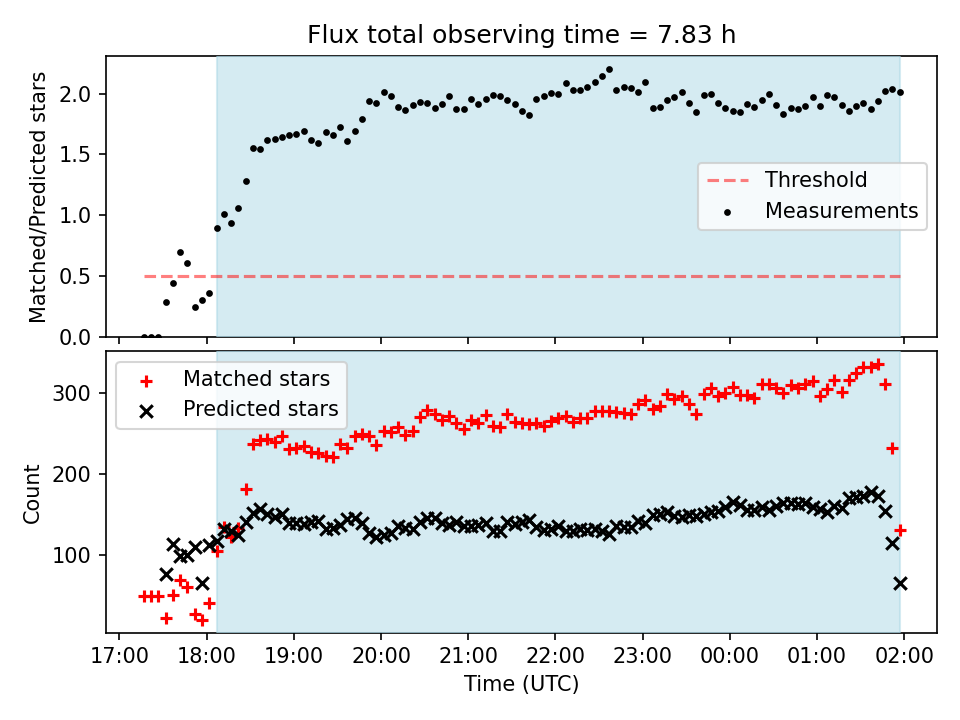 Flux total observing time = 7.83 h

Matched/Predicted stars

2.0
1.5
1.0
0.5
0.0

Threshold
Measurements

Matched stars
Predicted stars

Count

300
200
100

17:00 18:00 19:00 20:00 21:00 22:00 23:00 00:00 01:00 02:00

Time (UTC)